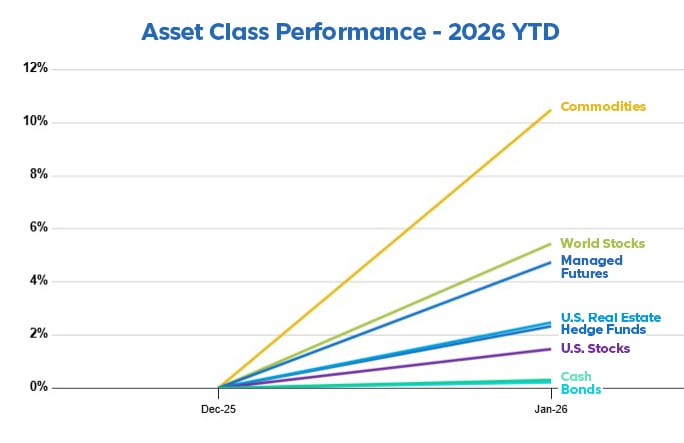 Asset Class Performance - 2026 YTD

12%
10%
8%
6%
4%
2%
0%

Commodities
World Stocks
Managed Futures
U.S. Real Estate
Hedge Funds
U.S. Stocks
Cash
Bonds

Dec-25
Jan-26